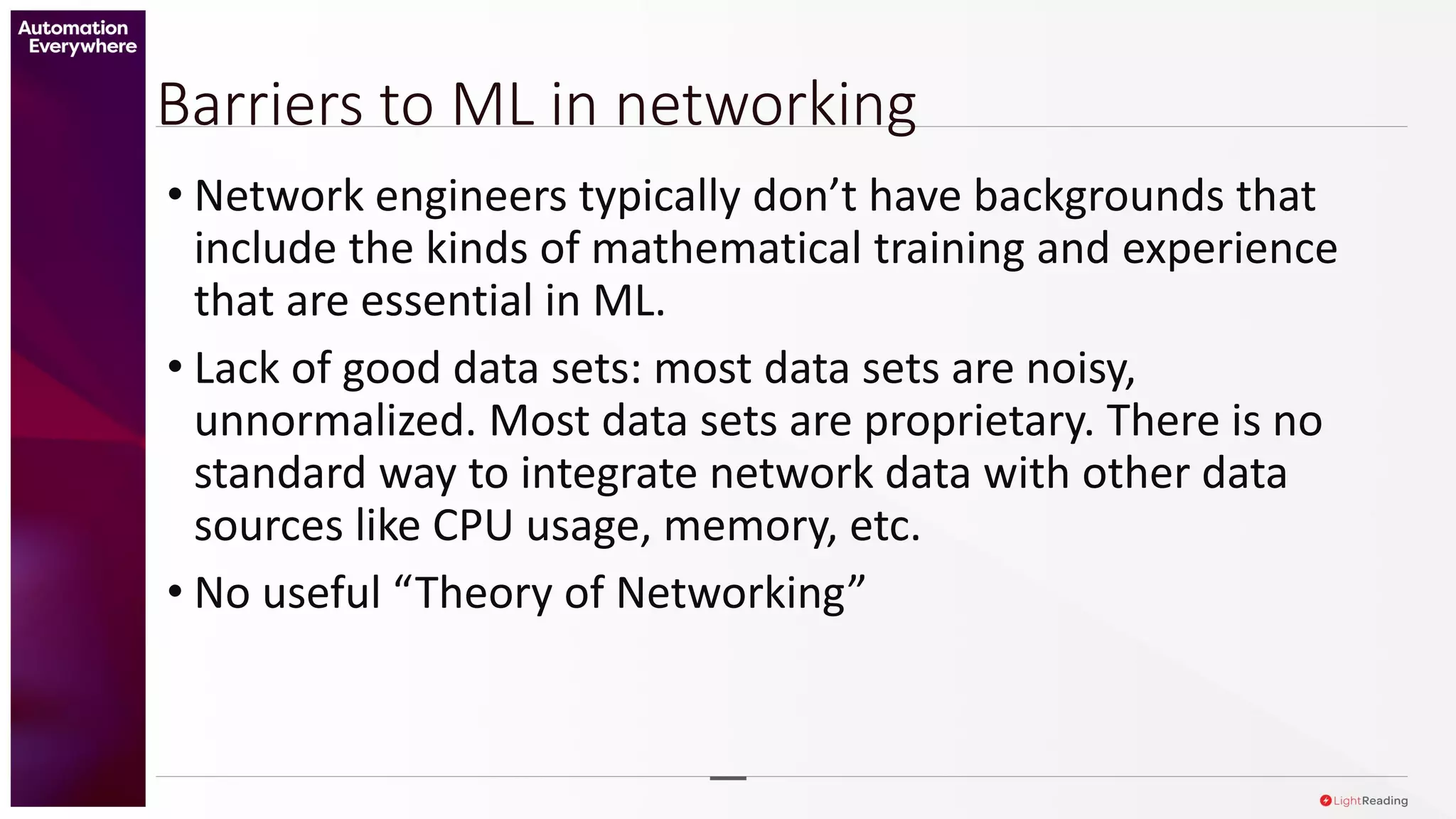 Automation Everywhere

Barriers to ML in networking

• Network engineers typically don’t have backgrounds that include the kinds of mathematical training and experience that are essential in ML.

• Lack of good data sets: most data sets are noisy, unnormalized. Most data sets are proprietary. There is no standard way to integrate network data with other data sources like CPU usage, memory, etc.

• No useful “Theory of Networking”

LightReading